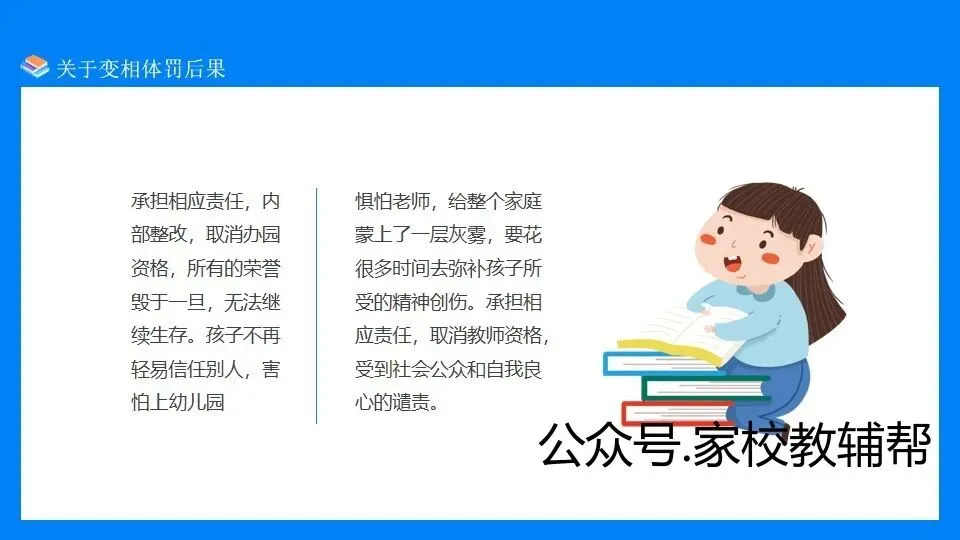 关于变相体罚后果

承担相应责任，内部整改，取消办园资格，所有的荣誉毁于一旦，无法继续生存。孩子不再轻易信任别人，害怕上幼儿园

惧怕老师，给整个家庭蒙上了一层灰雾，要花很多时间去弥补孩子所受的精神创伤。承担相应责任，取消教师资格，受到社会公众和自我良心的谴责。

公众号.家校教辅帮